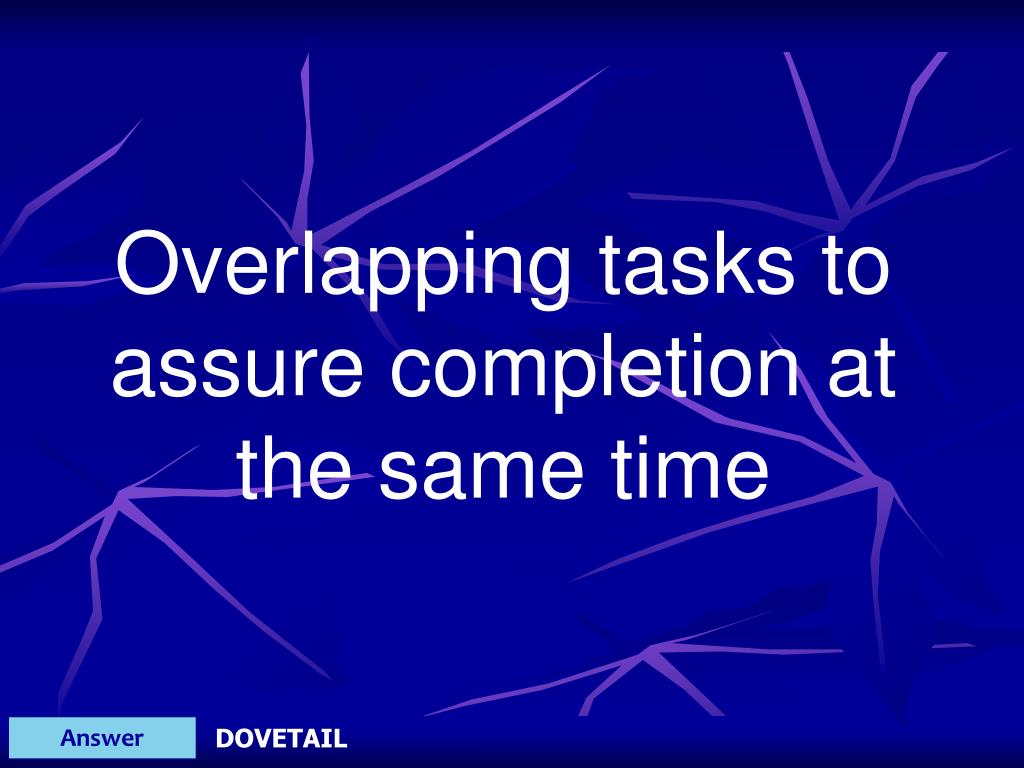 Overlapping tasks to assure completion at the same time

Answer

DOVETAIL